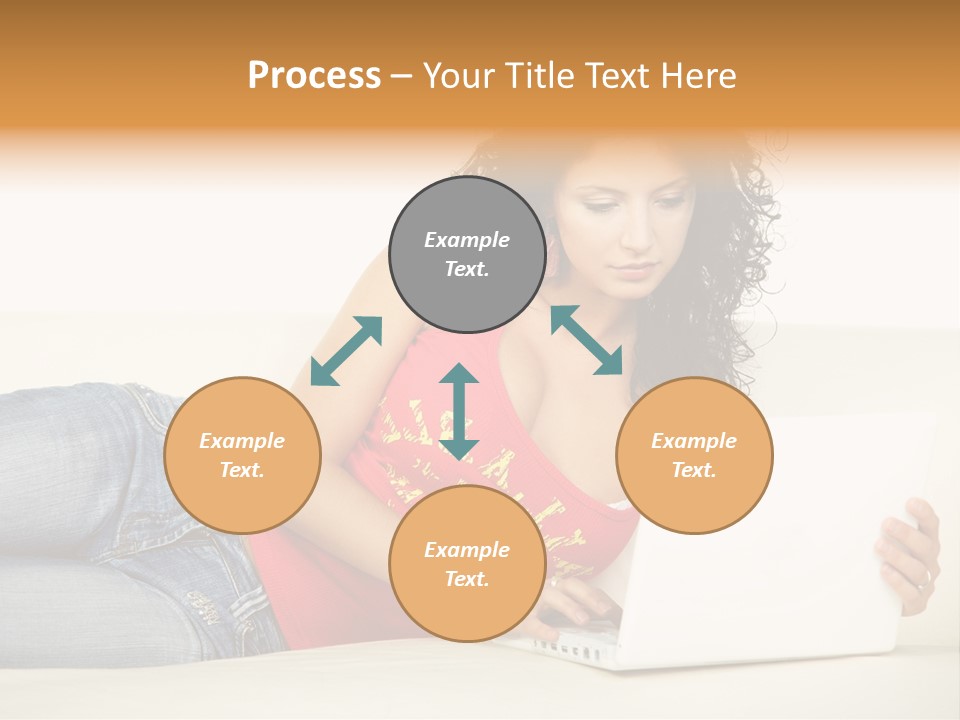 Process – Your Title Text Here

Example Text.

Example Text.

Example Text.

Example Text.